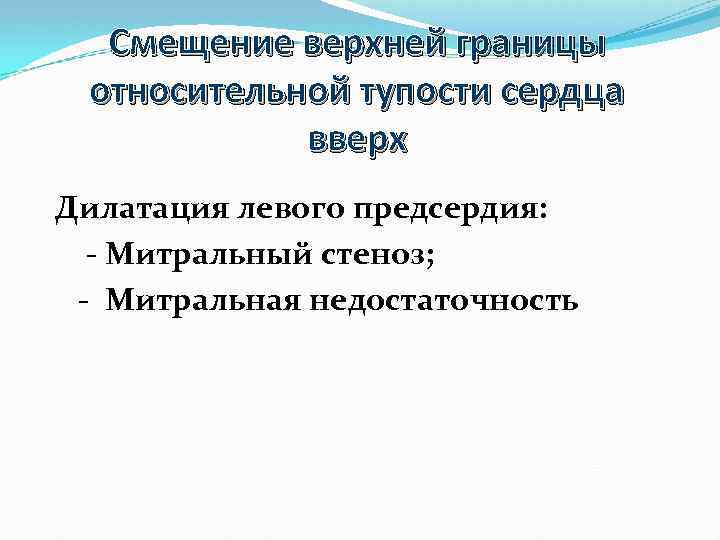 Смещение верхней границы относительной тупости сердца вверх

Дилатация левого предсердия:
- Митральный стеноз;
- Митральная недостаточность